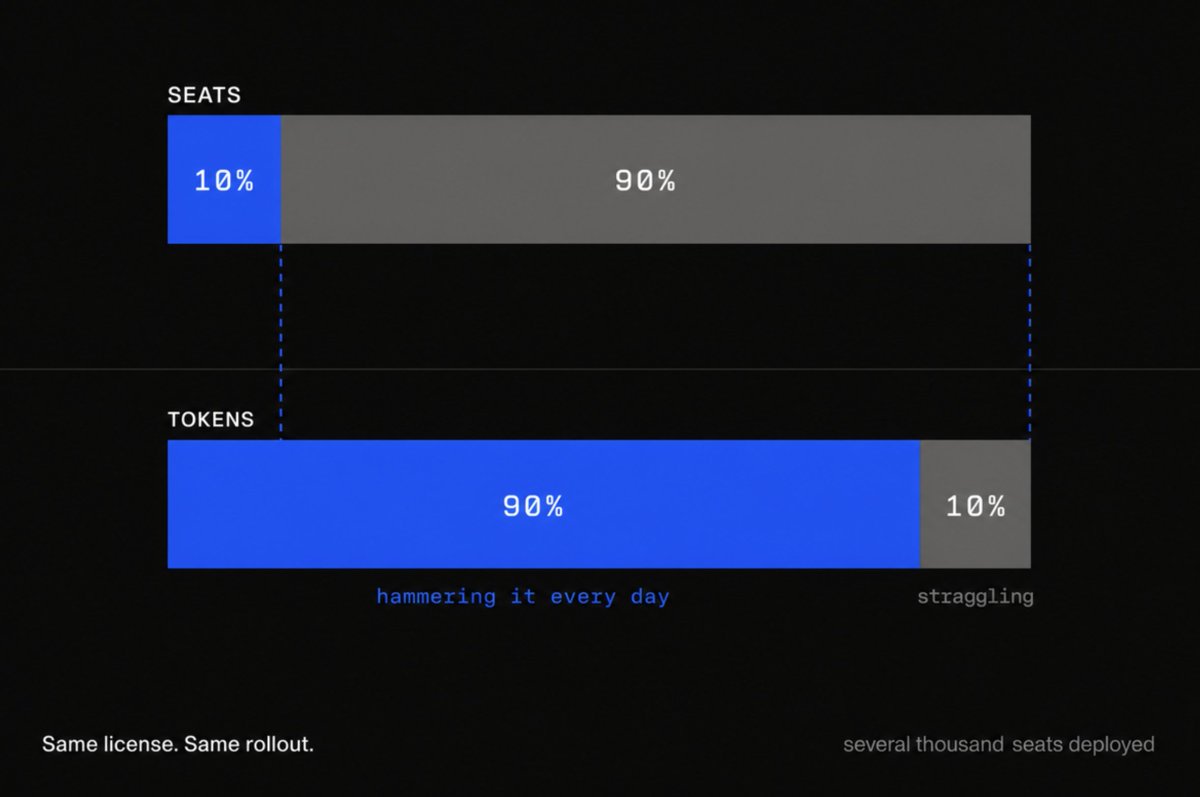 SEATS

10%

90%

TOKENS

90%

10%

hammering it every day

straggling

Same license. Same rollout.

several thousand seats deployed